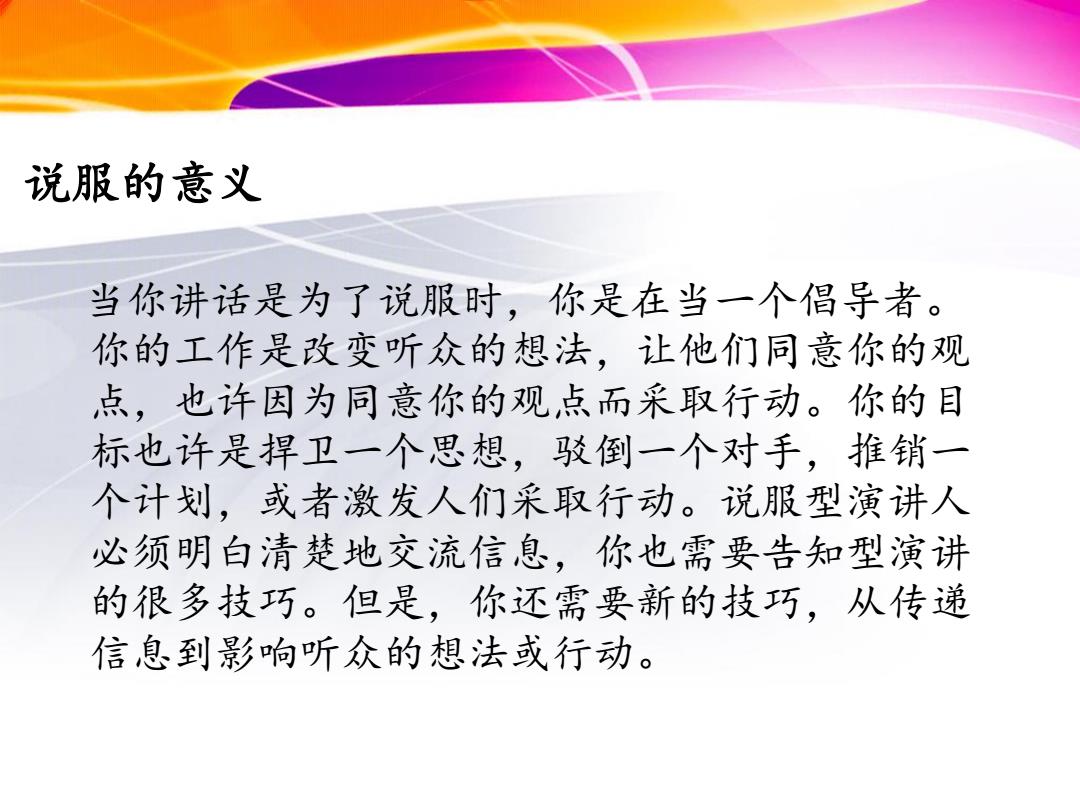 说服的意义

当你讲话是为了说服时，你是在当一个倡导者。你的工作是改变听众的想法，让他们同意你的观点，也许因为同意你的观点而采取行动。你的目标也许是捍卫一个思想，驳倒一个对手，推销一个计划，或者激发人们采取行动。说服型演讲人必须明白清楚地交流信息，你也需要告知型演讲的很多技巧。但是，你还需要新的技巧，从传递信息到影响听众的想法或行动。